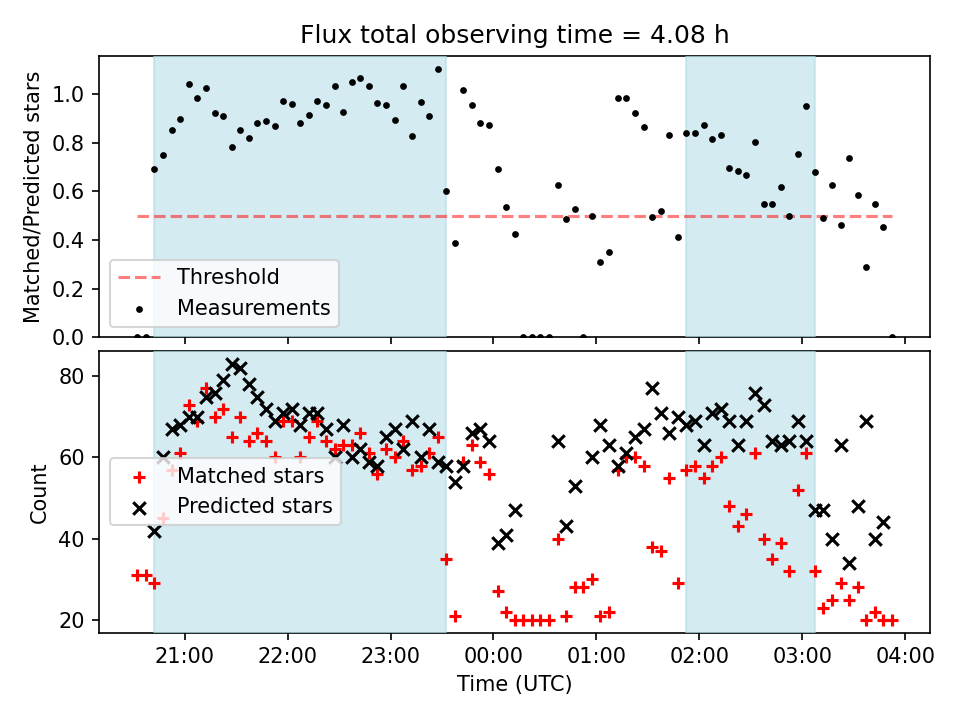 Flux total observing time = 4.08 h

Matched/Predicted stars

1.0
0.8
0.6
0.4
0.2
0.0

Threshold
Measurements

Count

80
60
40
20

Matched stars
Predicted stars

21:00 22:00 23:00 00:00 01:00 02:00 03:00 04:00

Time (UTC)